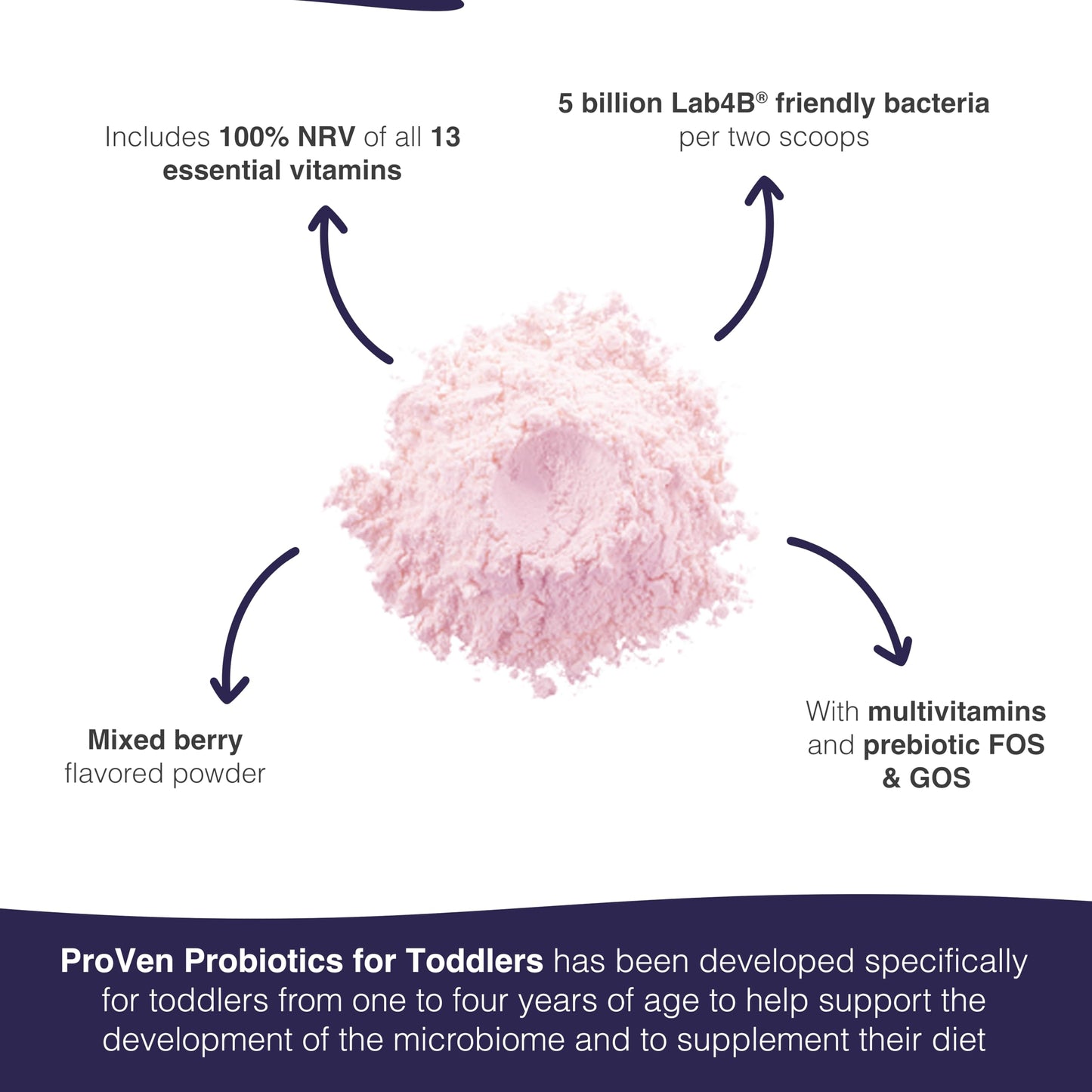 Includes 100% NRV of all 13 essential vitamins

5 billion Lab4B® friendly bacteria per two scoops

Mixed berry flavored powder

With multivitamins and prebiotic FOS & GOS

ProVen Probiotics for Toddlers has been developed specifically for toddlers from one to four years of age to help support the development of the microbiome and to supplement their diet